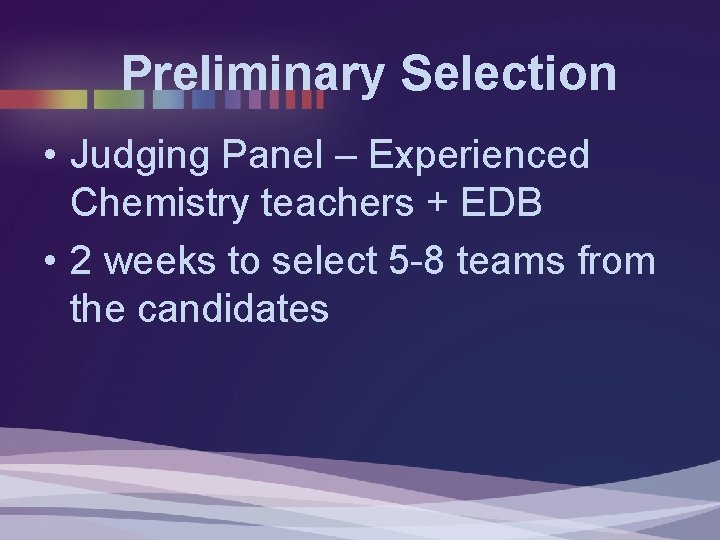 Preliminary Selection

• Judging Panel – Experienced Chemistry teachers + EDB
• 2 weeks to select 5-8 teams from the candidates